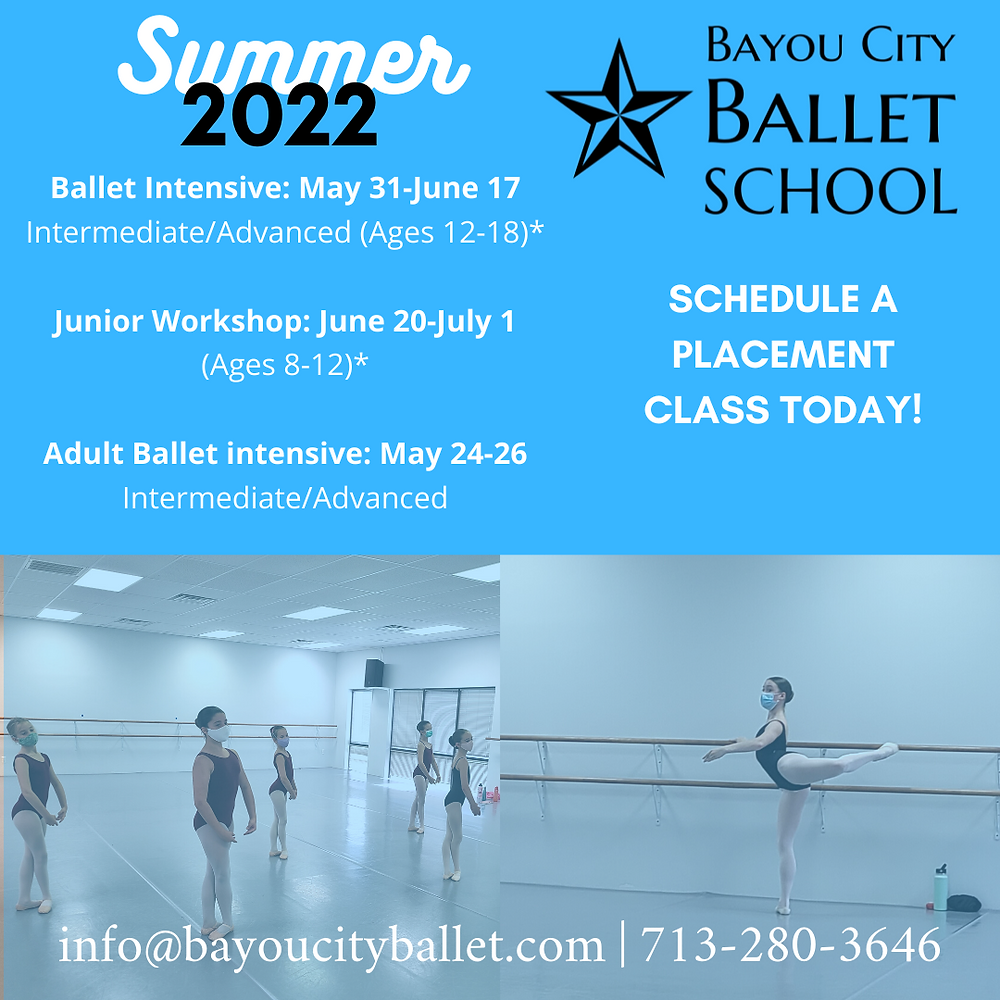 Summer
2022

Ballet Intensive: May 31-June 17
Intermediate/Advanced (Ages 12-18)*

Junior Workshop: June 20-July 1
(Ages 8-12)*

Adult Ballet intensive: May 24-26
Intermediate/Advanced

BAYOU CITY
BALLET
SCHOOL

SCHEDULE A PLACEMENT CLASS TODAY!

info@bayoucityballet.com | 713-280-3646